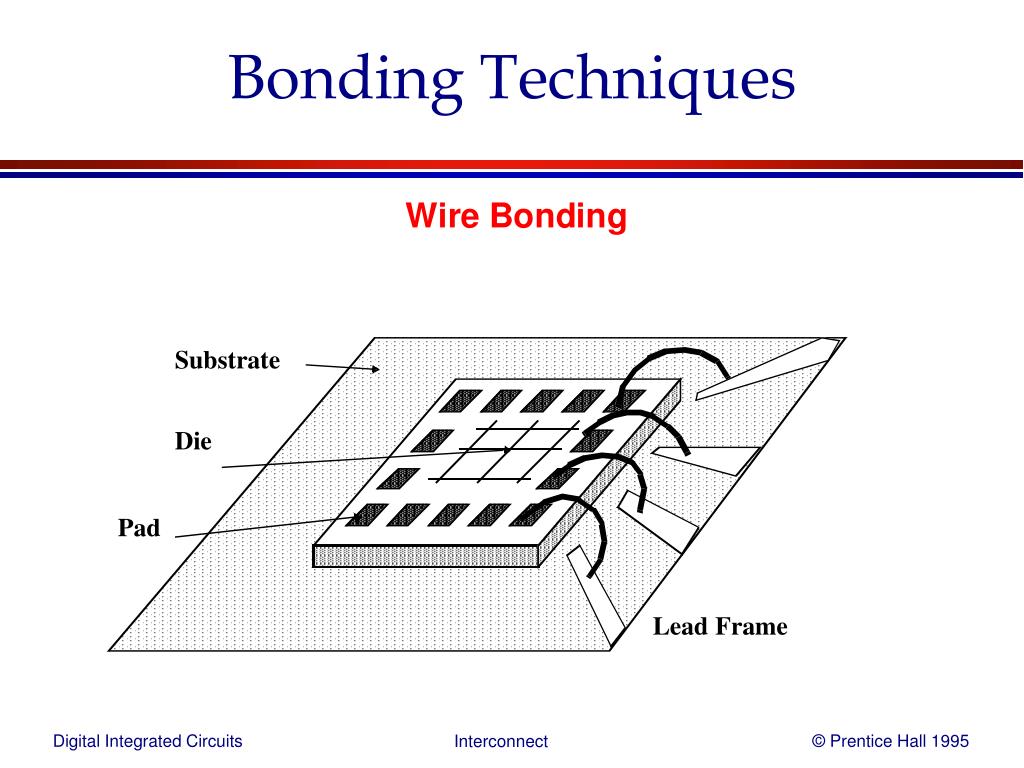 Bonding Techniques

Wire Bonding

Substrate

Die

Pad

Lead Frame

Digital Integrated Circuits

Interconnect

© Prentice Hall 1995